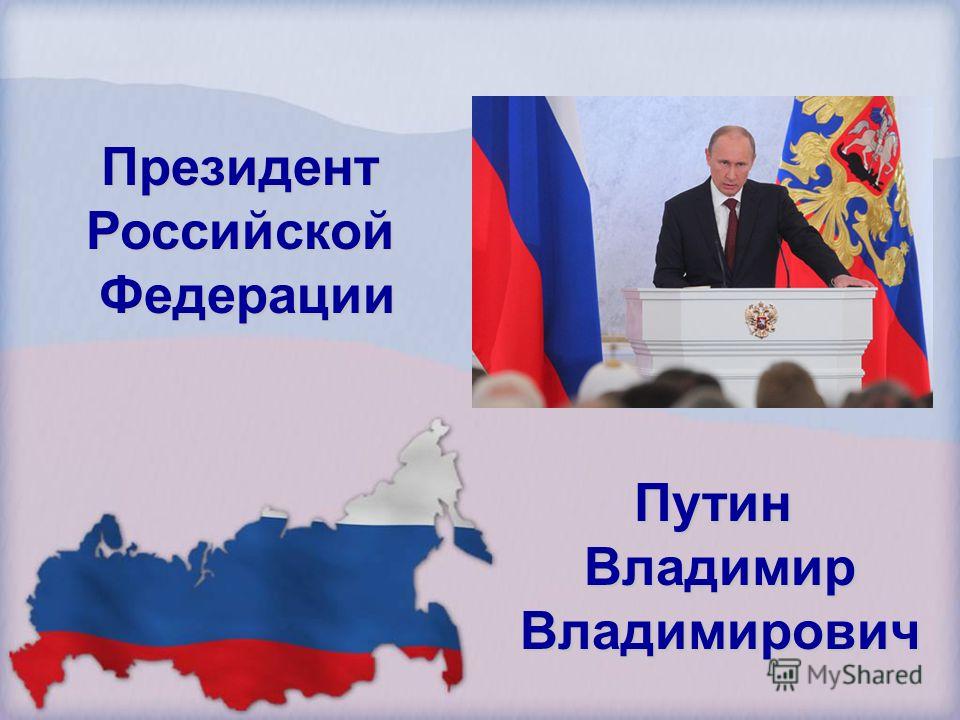 Президент Российской Федерации

Путин Владимир Владимирович

MyShared